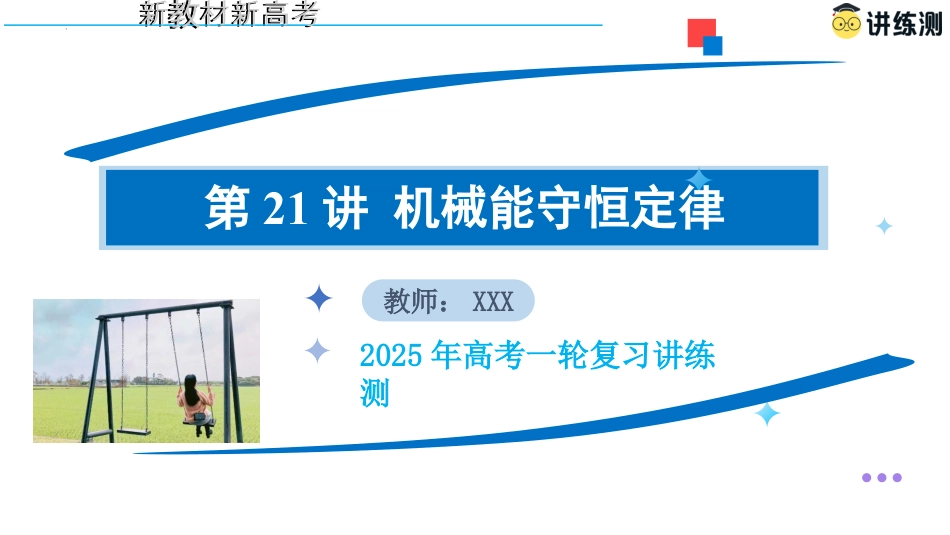 新教材新高考

讲练测

第 21 讲 机械能守恒定律

教师： XXX

2025 年高考一轮复习讲练测